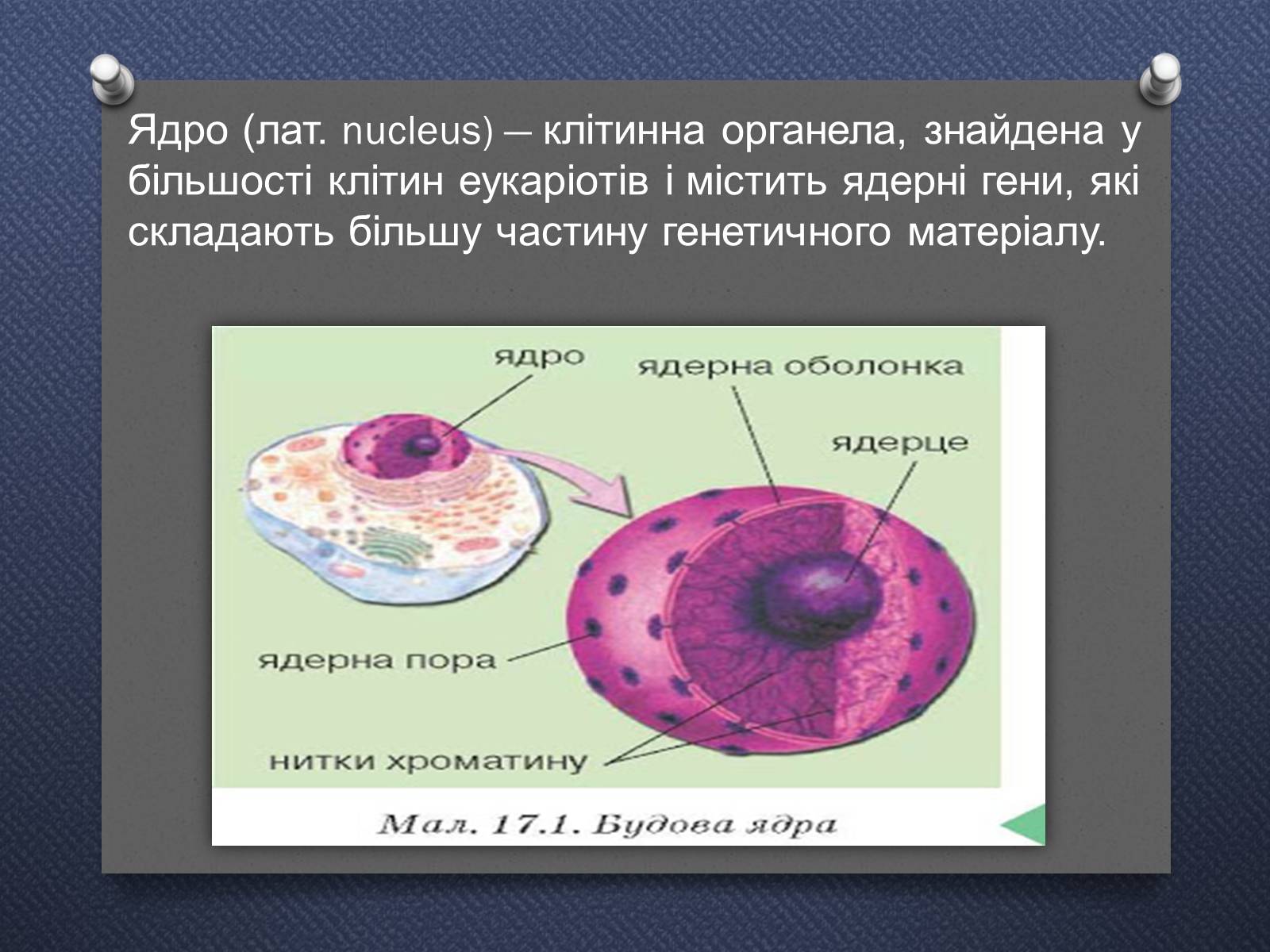 Ядро (лат. nucleus) – клітинна органела, знайдена у більшості клітин еукаріотів і містить ядерні гени, які складають більшу частину генетичного матеріалу.

ядро
ядерна оболонка
ядерце
ядерна пора
нитки хроматину

Мал. 17.1. Будова ядра